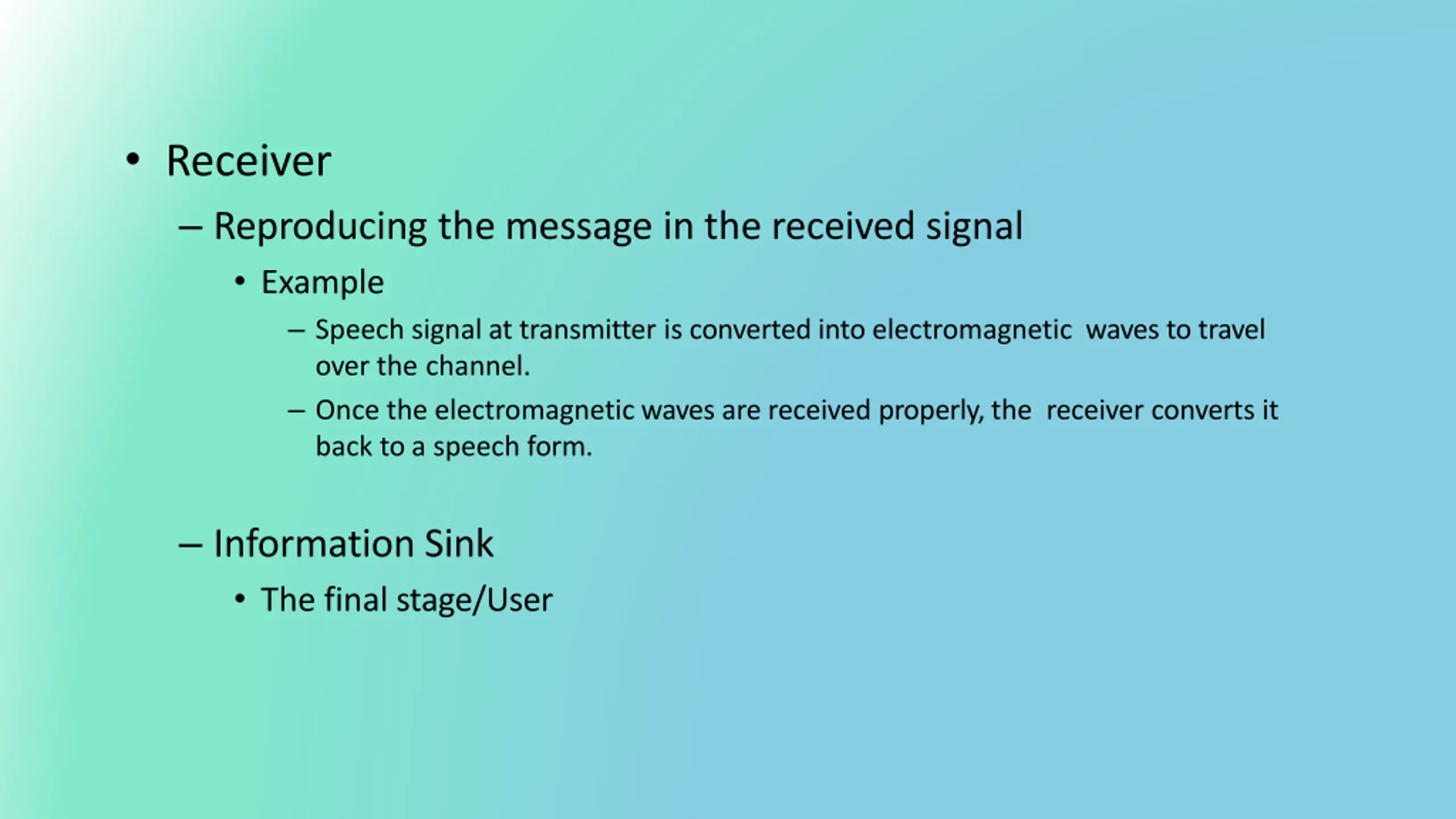 • Receiver

– Reproducing the message in the received signal

• Example

– Speech signal at transmitter is converted into electromagnetic waves to travel over the channel.

– Once the electromagnetic waves are received properly, the receiver converts it back to a speech form.

– Information Sink

• The final stage/User